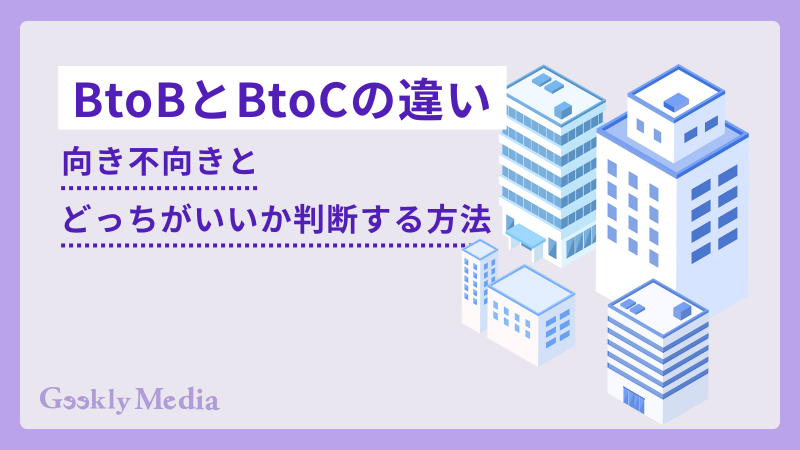 BtoBとBtoCの違い

向き不向きと

どっちがいいか判断する方法

Geekly Media